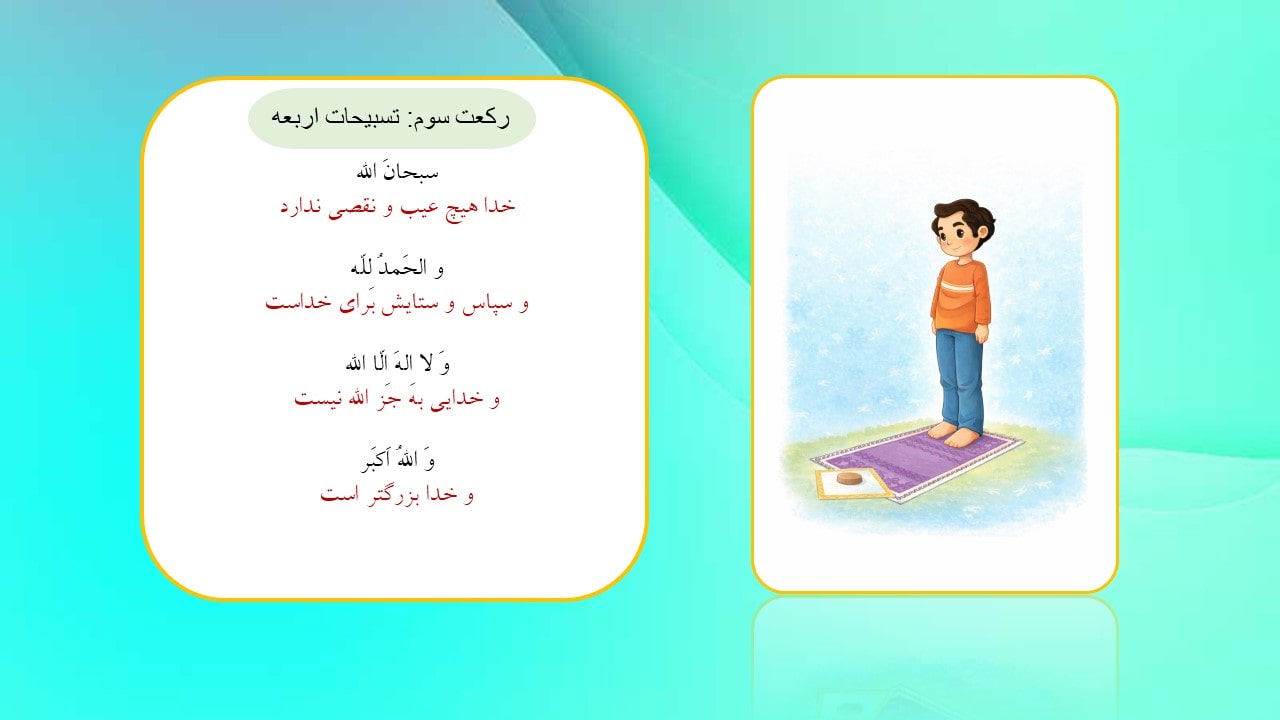 رکعت سوم: تسبیحات اربعه

سبحانَ الله
خدا هیچ عیب و نقصی ندارد

و الحَمدُ للّه
و سپاس و ستایش بَرای خداست

وَ لا الهَ الّا الله
و خدایی بهَ جَز الله نیست

وَ اللهُ اَکبَر
و خدا بزرگتر است